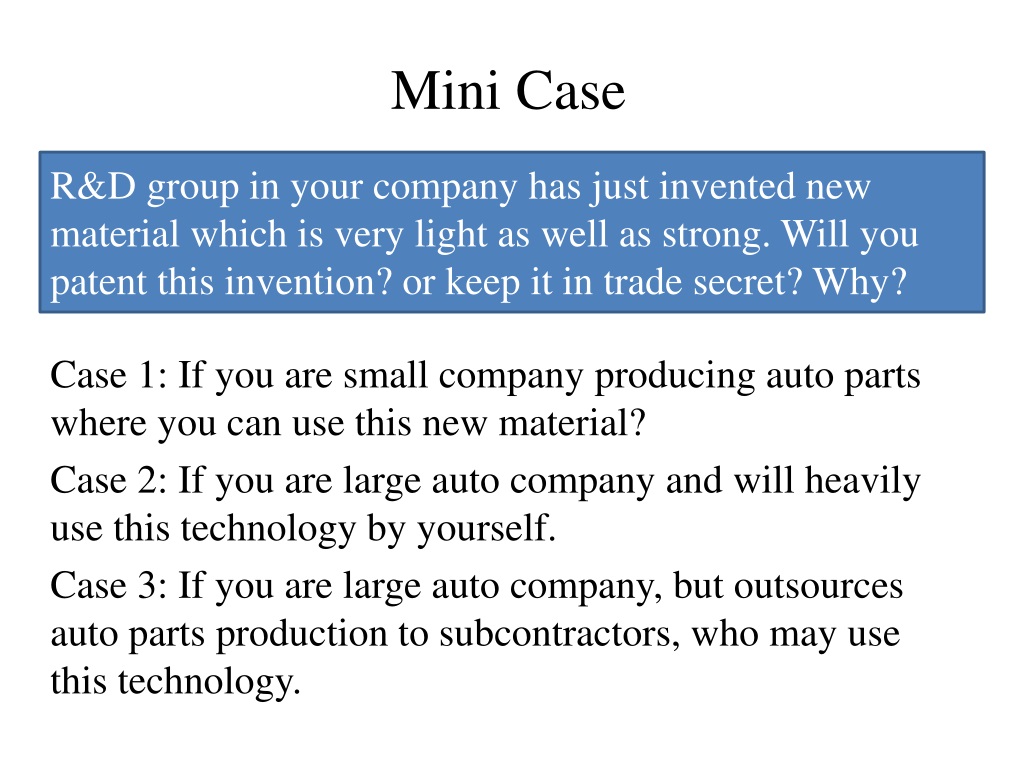 Mini Case

R&D group in your company has just invented new material which is very light as well as strong. Will you patent this invention? or keep it in trade secret? Why?

Case 1: If you are small company producing auto parts where you can use this new material?

Case 2: If you are large auto company and will heavily use this technology by yourself.

Case 3: If you are large auto company, but outsources auto parts production to subcontractors, who may use this technology.